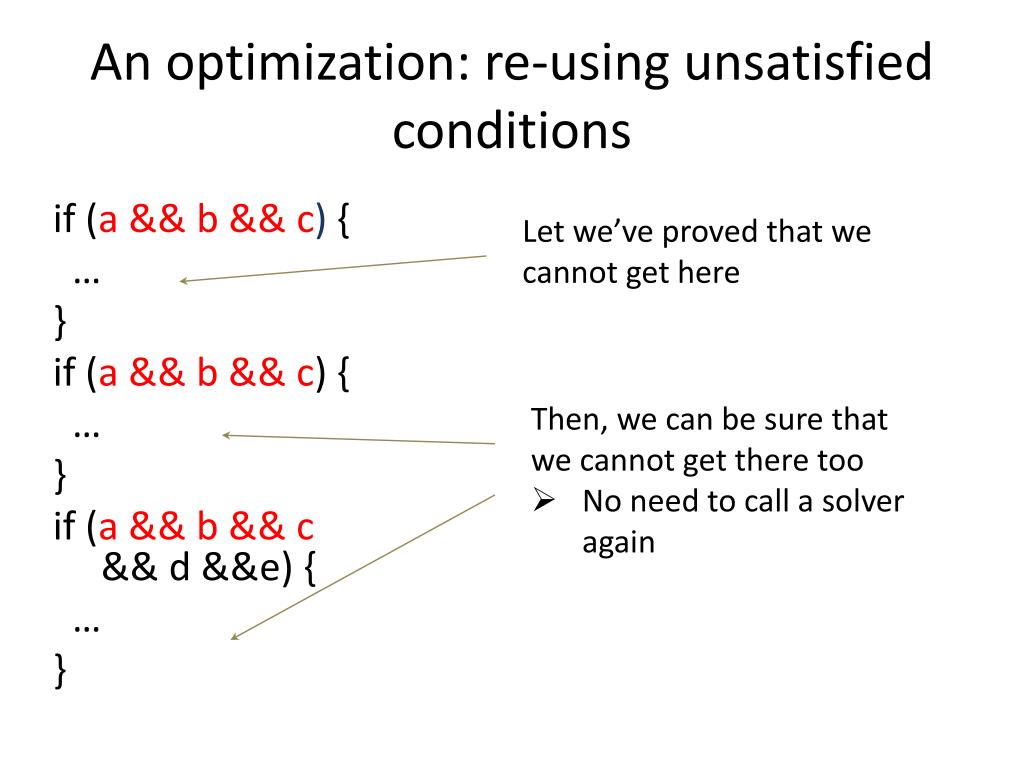 An optimization: re-using unsatisfied conditions

if (a && b && c) {
…
}
if (a && b && c) {
…
}
if (a && b && c
&& d &&e) {
…
}

Let we've proved that we cannot get here

Then, we can be sure that we cannot get there too
➢ No need to call a solver again